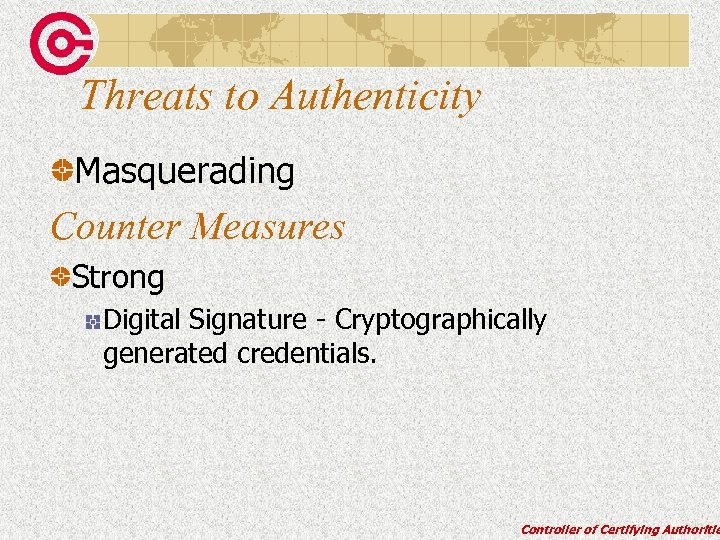 Threats to Authenticity

Masquerading

Counter Measures

Strong

Digital Signature - Cryptographically generated credentials.

Controller of Certifying Authoritie